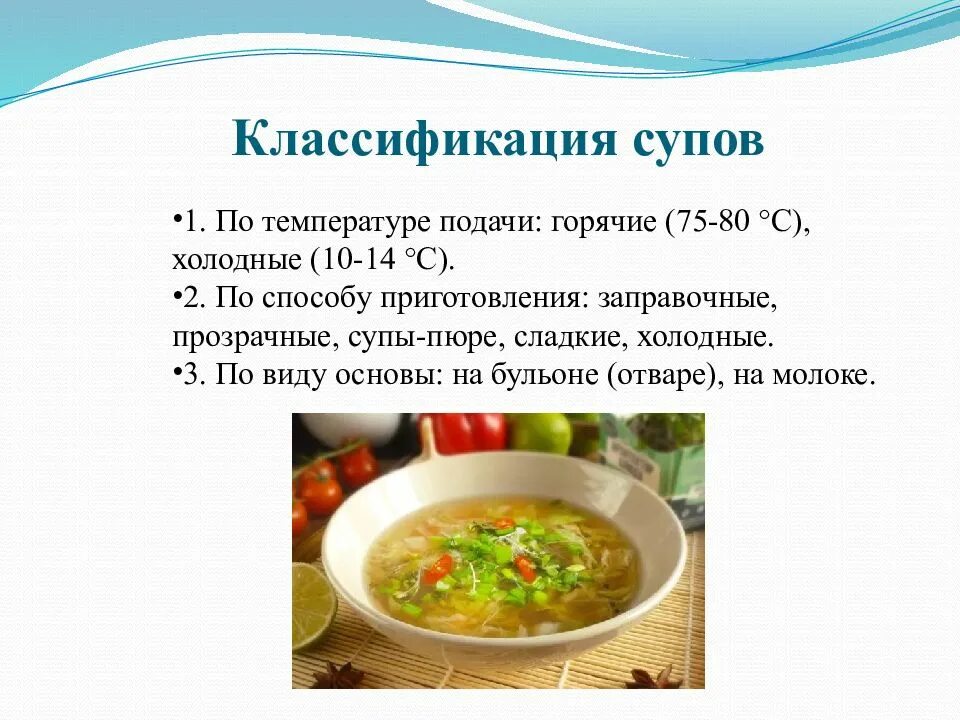 Классификация супов

•1. По температуре подачи: горячие (75-80 °С), холодные (10-14 °С).
•2. По способу приготовления: заправочные, прозрачные, супы-пюре, сладкие, холодные.
•3. По виду основы: на бульоне (отваре), на молоке.